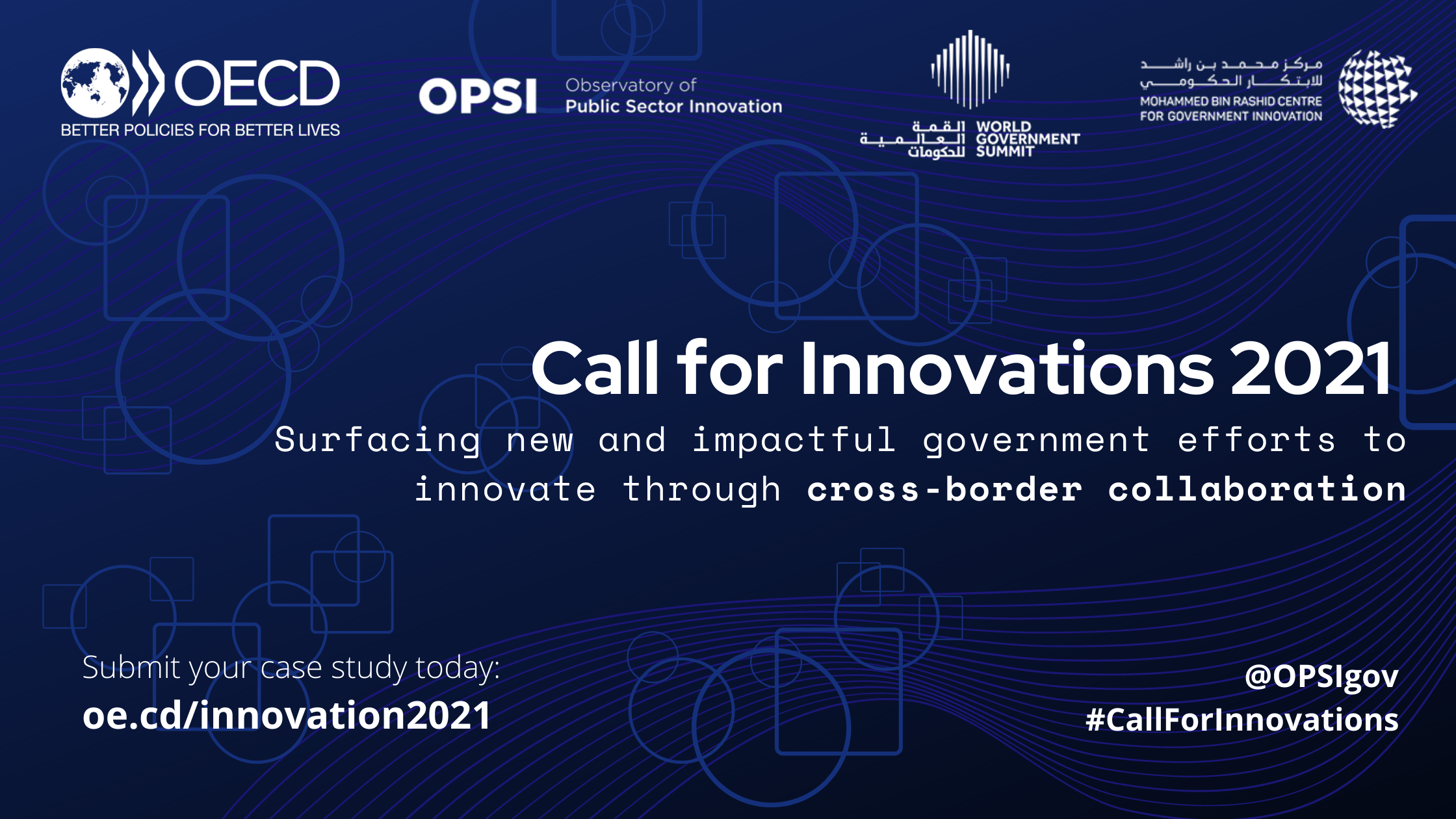 OECD
BETTER POLICIES FOR BETTER LIVES

OPSI Observatory of Public Sector Innovation

القمة العالمية للحكومات
WORLD GOVERNMENT SUMMIT

مركز محمد بن راشد للابتكار الحكومي
MOHAMMED BIN RASHID CENTRE FOR GOVERNMENT INNOVATION

Call for Innovations 2021

Surfacing new and impactful government efforts to innovate through cross-border collaboration

Submit your case study today:
oe.cd/innovation2021

@OPSIgov
#CallForInnovations